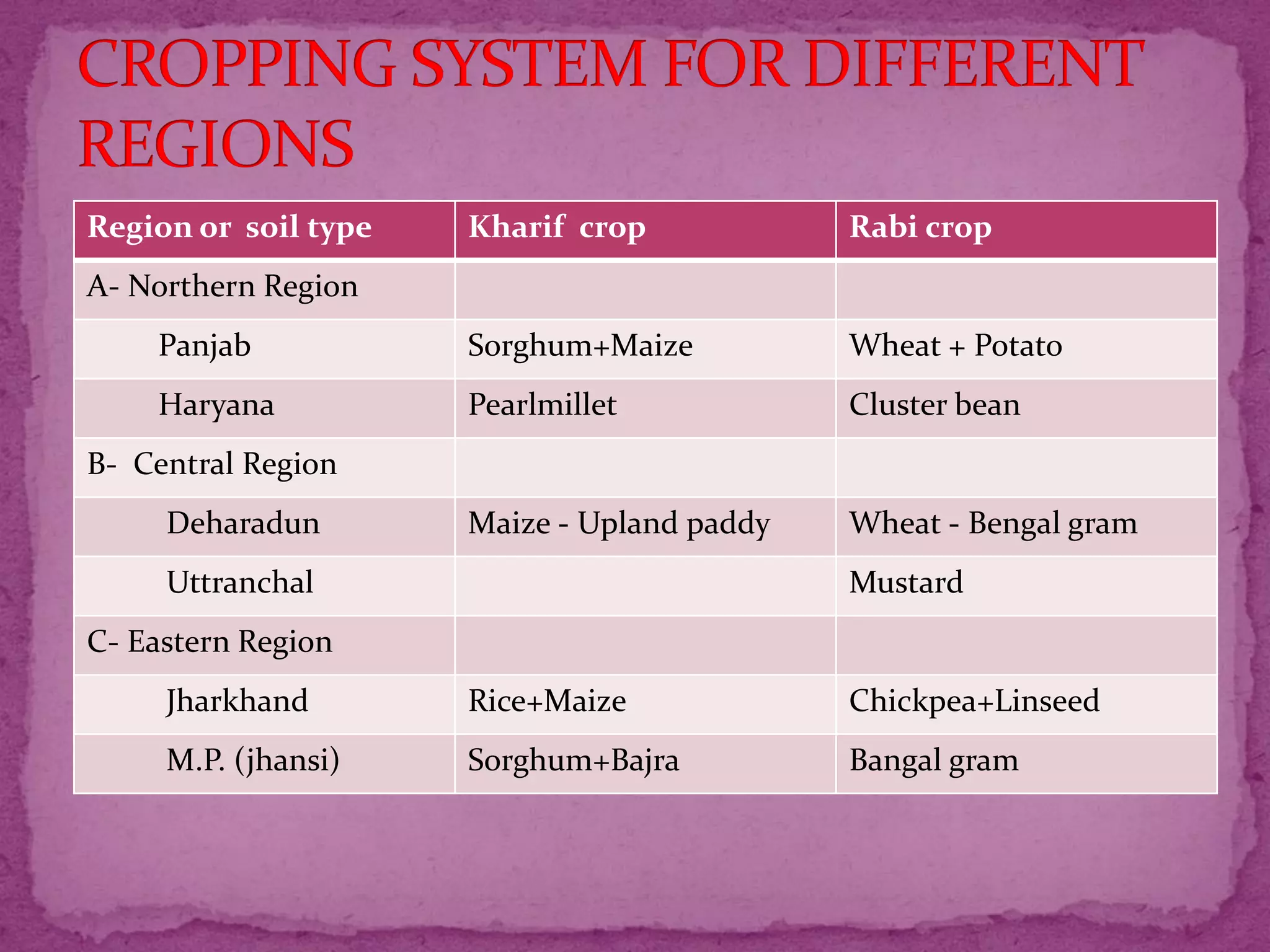 CROPPING SYSTEM FOR DIFFERENT REGIONS

| Region or soil type | Kharif crop | Rabi crop |
|---|---|---|
| A- Northern Region | | |
| Panjab | Sorghum+Maize | Wheat + Potato |
| Haryana | Pearlmillet | Cluster bean |
| B- Central Region | | |
| Deharadun | Maize - Upland paddy | Wheat - Bengal gram |
| Uttranchal | | Mustard |
| C- Eastern Region | | |
| Jharkhand | Rice+Maize | Chickpea+Linseed |
| M.P. (jhansi) | Sorghum+Bajra | Bangal gram |